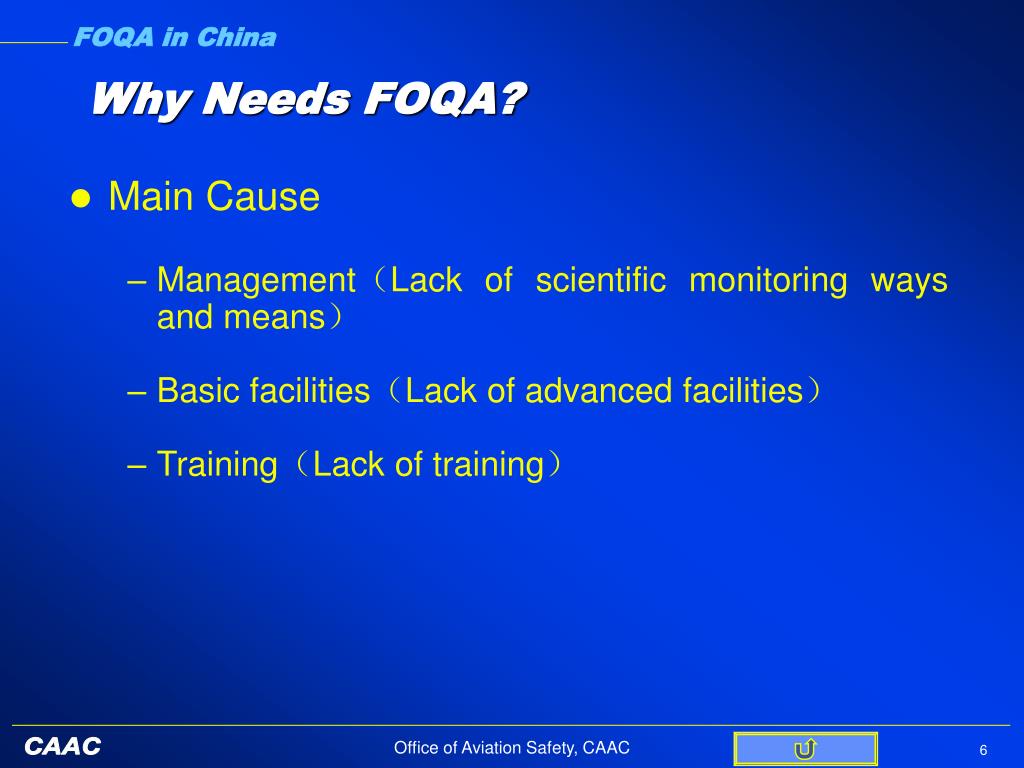 FOQA in China

Why Needs FOQA?

● Main Cause

– Management（Lack of scientific monitoring ways and means）

– Basic facilities（Lack of advanced facilities）

– Training（Lack of training）

CAAC

Office of Aviation Safety, CAAC

6